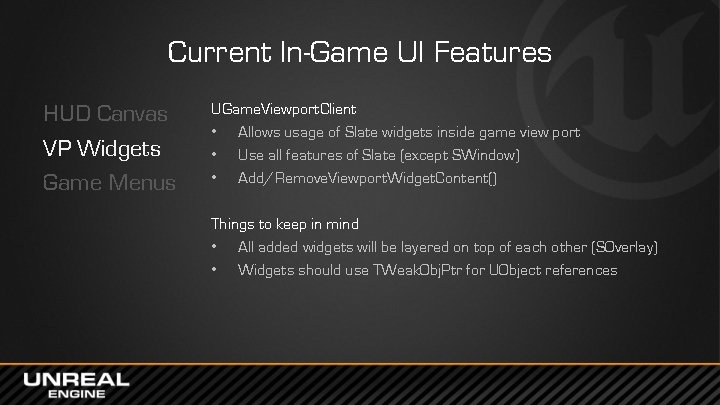 Current In-Game UI Features

HUD Canvas
VP Widgets
Game Menus

UGameViewportClient
• Allows usage of Slate widgets inside game view port
• Use all features of Slate (except SWindow)
• Add/RemoveViewportWidgetContent()

Things to keep in mind
• All added widgets will be layered on top of each other (SOverlay)
• Widgets should use TWeakObjPtr for UObject references

UNREAL ENGINE